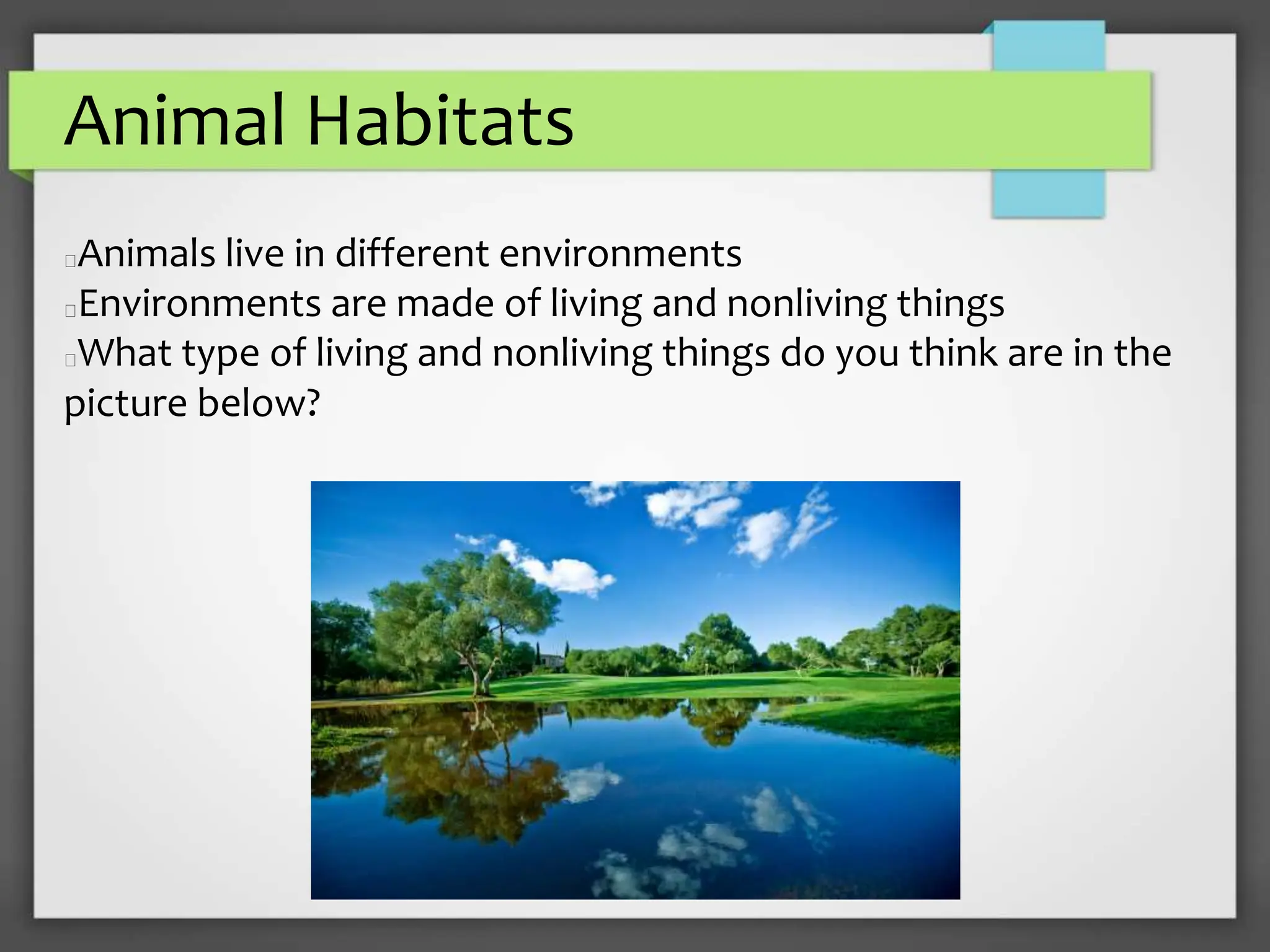 Animal Habitats

Animals live in different environments
Environments are made of living and nonliving things
What type of living and nonliving things do you think are in the picture below?